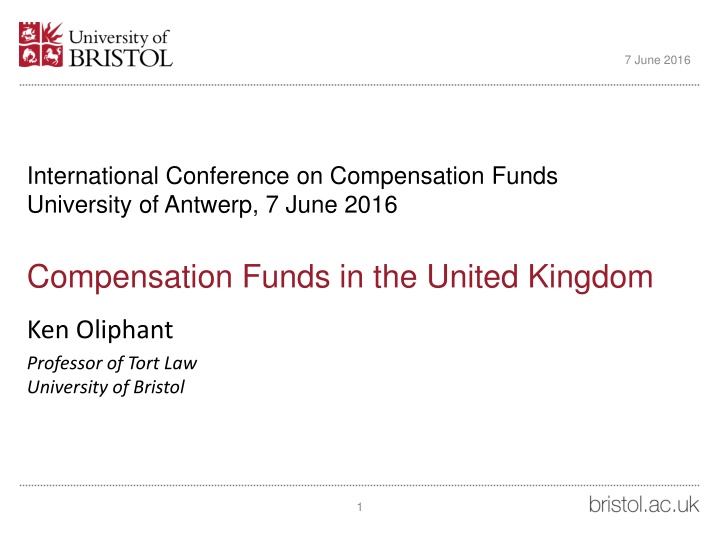 University of
BRISTOL

7 June 2016

International Conference on Compensation Funds
University of Antwerp, 7 June 2016

Compensation Funds in the United Kingdom

Ken Oliphant

Professor of Tort Law
University of Bristol

1

bristol.ac.uk